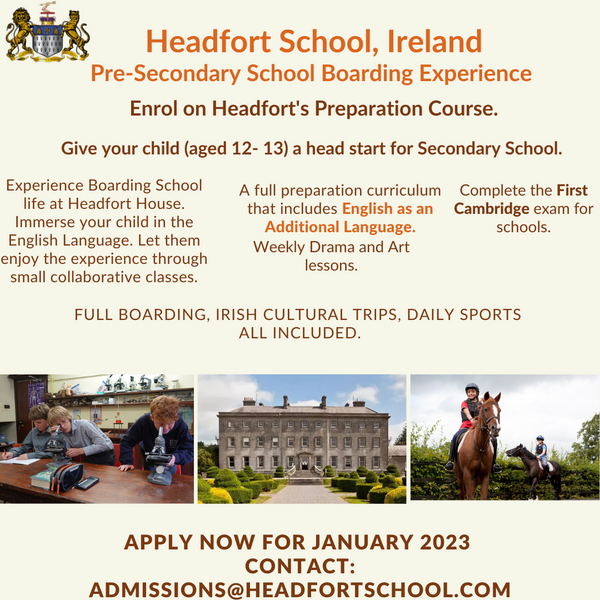 Headfort School, Ireland
Pre-Secondary School Boarding Experience

Enrol on Headfort's Preparation Course.

Give your child (aged 12- 13) a head start for Secondary School.

Experience Boarding School life at Headfort House. Immerse your child in the English Language. Let them enjoy the experience through small collaborative classes.

A full preparation curriculum that includes English as an Additional Language.
Weekly Drama and Art lessons.

Complete the First Cambridge exam for schools.

FULL BOARDING, IRISH CULTURAL TRIPS, DAILY SPORTS ALL INCLUDED.

APPLY NOW FOR JANUARY 2023
CONTACT:
ADMISSIONS@HEADFORTSCHOOL.COM